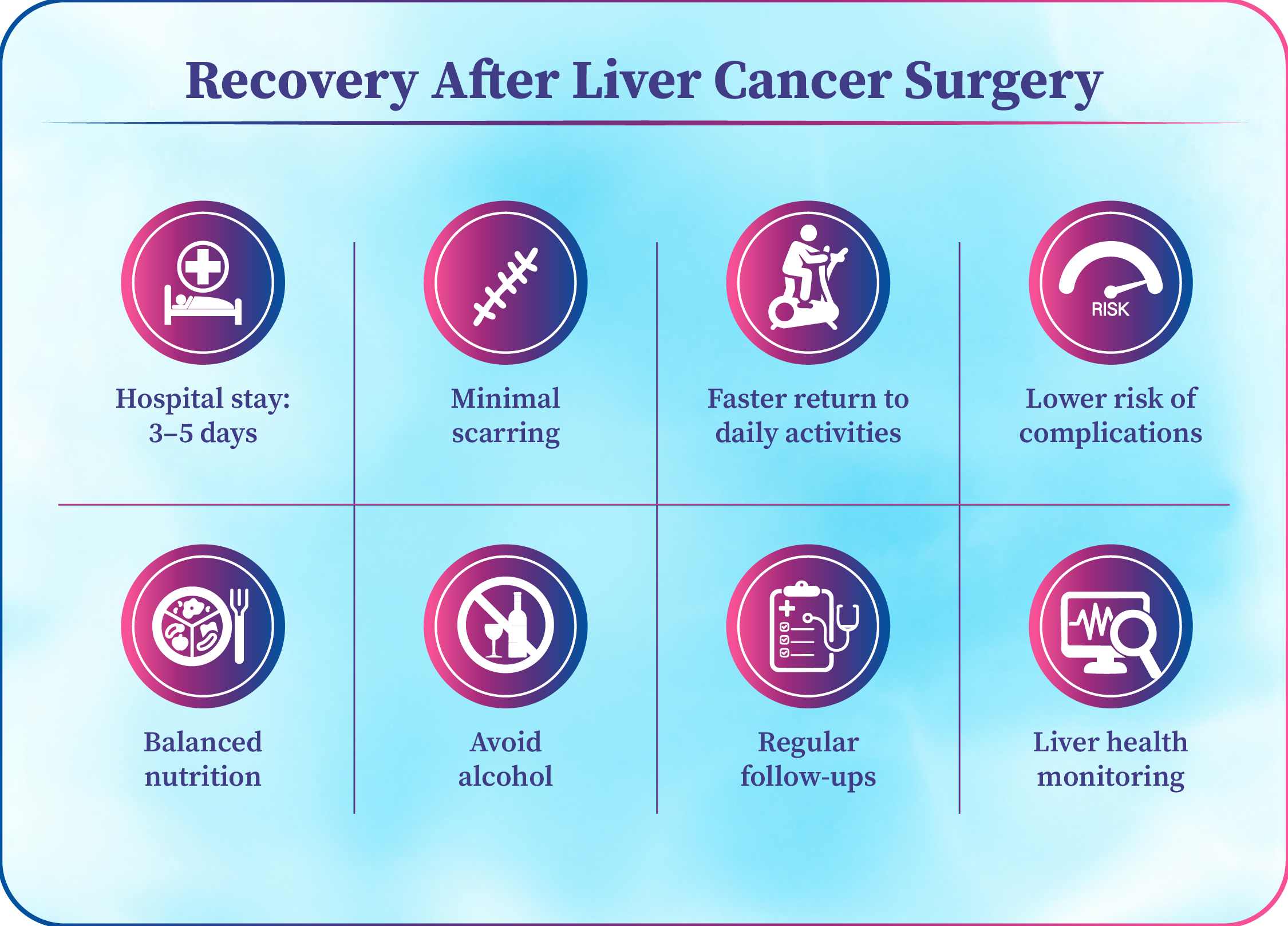 Recovery After Liver Cancer Surgery

Hospital stay: 3–5 days

Minimal scarring

Faster return to daily activities

RISK

Lower risk of complications

Balanced nutrition

Avoid alcohol

Regular follow-ups

Liver health monitoring